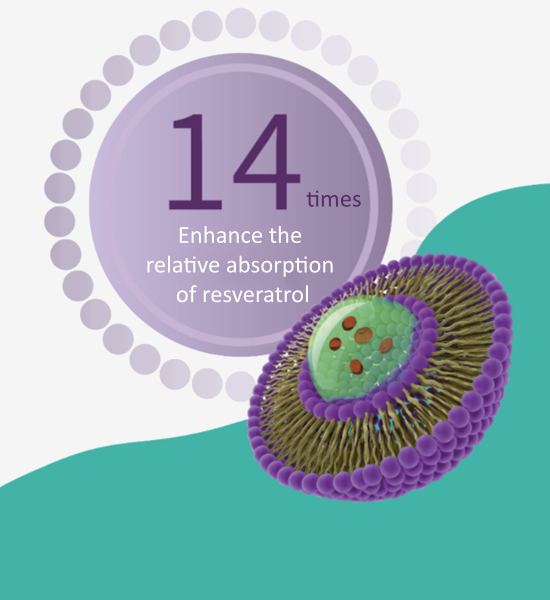 14 times

Enhance the relative absorption of resveratrol